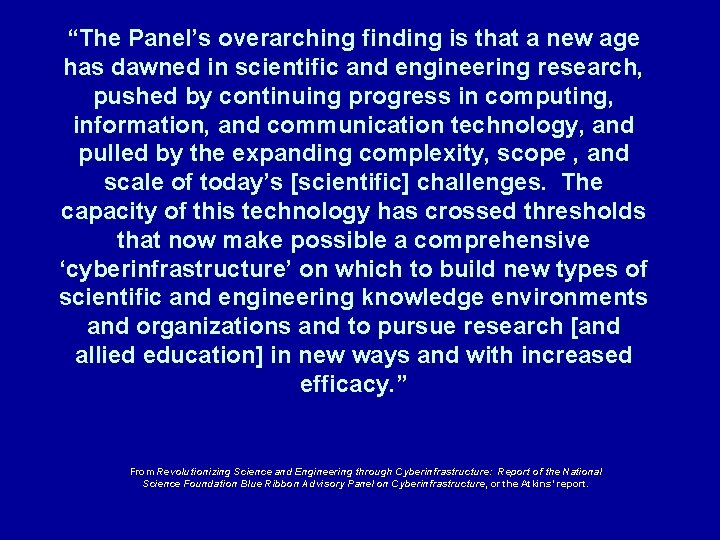 “The Panel’s overarching finding is that a new age has dawned in scientific and engineering research, pushed by continuing progress in computing, information, and communication technology, and pulled by the expanding complexity, scope , and scale of today’s [scientific] challenges.  The capacity of this technology has crossed thresholds that now make possible a comprehensive ‘cyberinfrastructure’ on which to build new types of scientific and engineering knowledge environments and organizations and to pursue research [and allied education] in new ways and with increased efficacy.”

From Revolutionizing Science and Engineering through Cyberinfrastructure: Report of the National Science Foundation Blue Ribbon Advisory Panel on Cyberinfrastructure, or the Atkins' report.